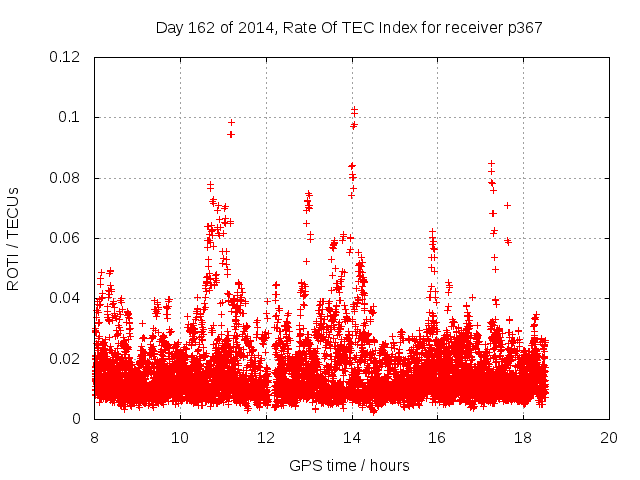 Day 162 of 2014, Rate Of TEC Index for receiver p367

ROTI / TECUs

0.12
0.1
0.08
0.06
0.04
0.02
0

8
10
12
14
16
18
20

GPS time / hours